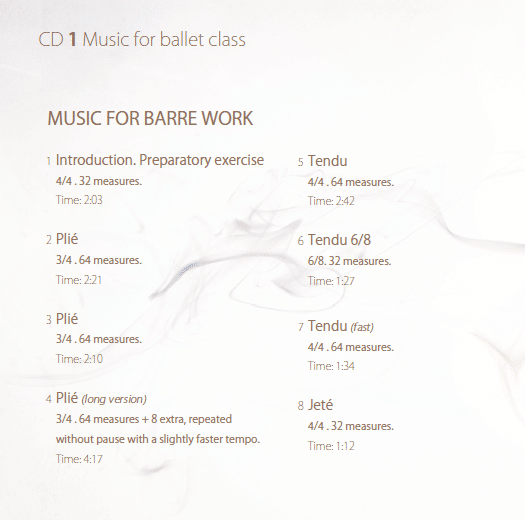 CD 1 Music for ballet class

MUSIC FOR BARRE WORK

1 Introduction. Preparatory exercise
4/4 . 32 measures.
Time: 2:03

2 Plié
3/4 . 64 measures.
Time: 2:21

3 Plié
3/4 . 64 measures.
Time: 2:10

4 Plié (long version)
3/4 . 64 measures + 8 extra, repeated without pause with a slightly faster tempo.
Time: 4:17

5 Tendu
4/4 . 64 measures.
Time: 2:42

6 Tendu 6/8
6/8. 32 measures.
Time: 1:27

7 Tendu (fast)
4/4 . 64 measures.
Time: 1:34

8 Jeté
4/4 . 32 measures.
Time: 1:12